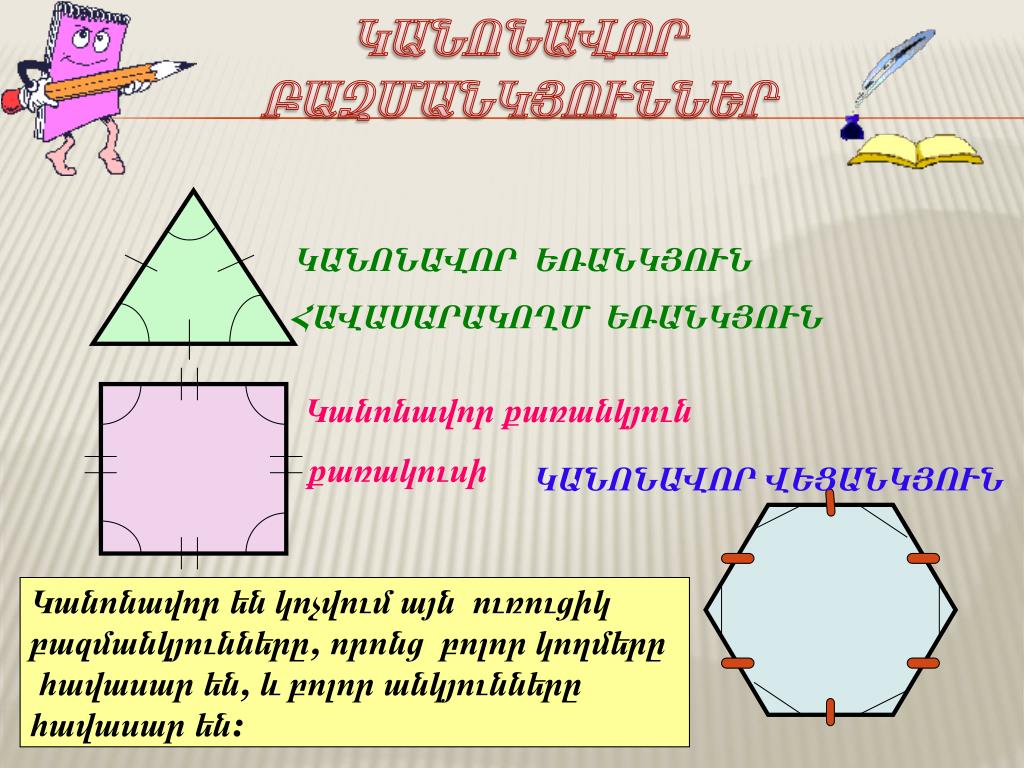 ԿԱՆՈՆԱՎՈՐ ԲԱԶՄԱՆԿՅՈՒՆՆԵՐ

ԿԱՆՈՆԱՎՈՐ ԵՌԱՆԿՅՈՒՆ

ՀԱՎԱՍԱՐԱԿՈՂՄ ԵՌԱՆԿՅՈՒՆ

Կանոնավոր քառանկյուն

քառակուսի

ԿԱՆՈՆԱՎՈՐ ՎԵՑԱՆԿՅՈՒՆ

Կանոնավոր են կոչվում այն ուռուցիկ բազմանկյունները, որոնց բոլոր կողմերը հավասար են, և բոլոր անկյունները հավասար են: